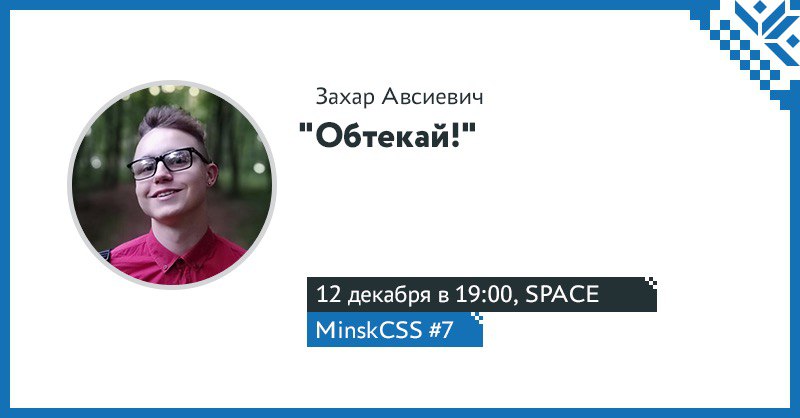 Захар Авсиевич
"Обтекай!"

12 декабря в 19:00, SPACE
MinskCSS #7